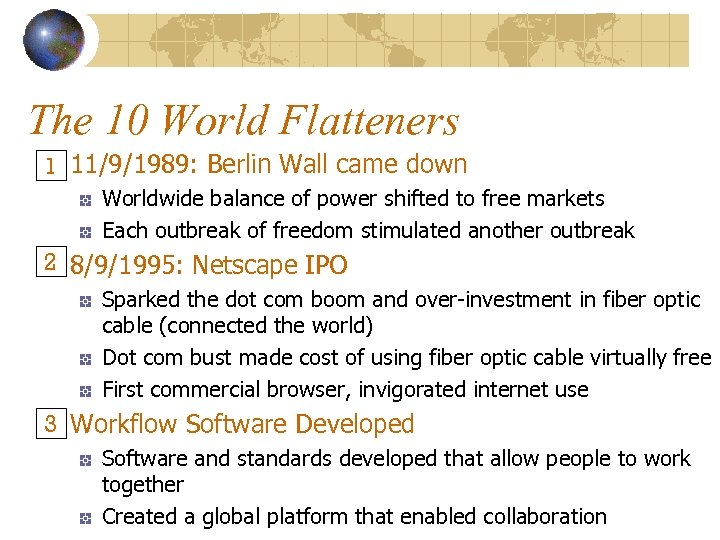 The 10 World Flatteners

1 11/9/1989: Berlin Wall came down

Worldwide balance of power shifted to free markets

Each outbreak of freedom stimulated another outbreak

2 8/9/1995: Netscape IPO

Sparked the dot com boom and over-investment in fiber optic cable (connected the world)

Dot com bust made cost of using fiber optic cable virtually free

First commercial browser, invigorated internet use

3 Workflow Software Developed

Software and standards developed that allow people to work together

Created a global platform that enabled collaboration